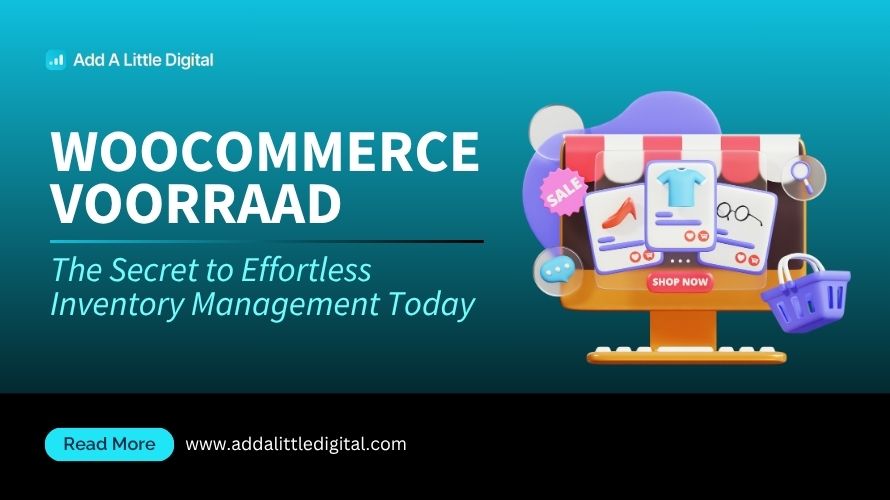 Add A Little Digital

WOOCOMMERCE VOORRAAD

The Secret to Effortless Inventory Management Today

SALE

SHOP NOW

Read More

www.addalittledigital.com